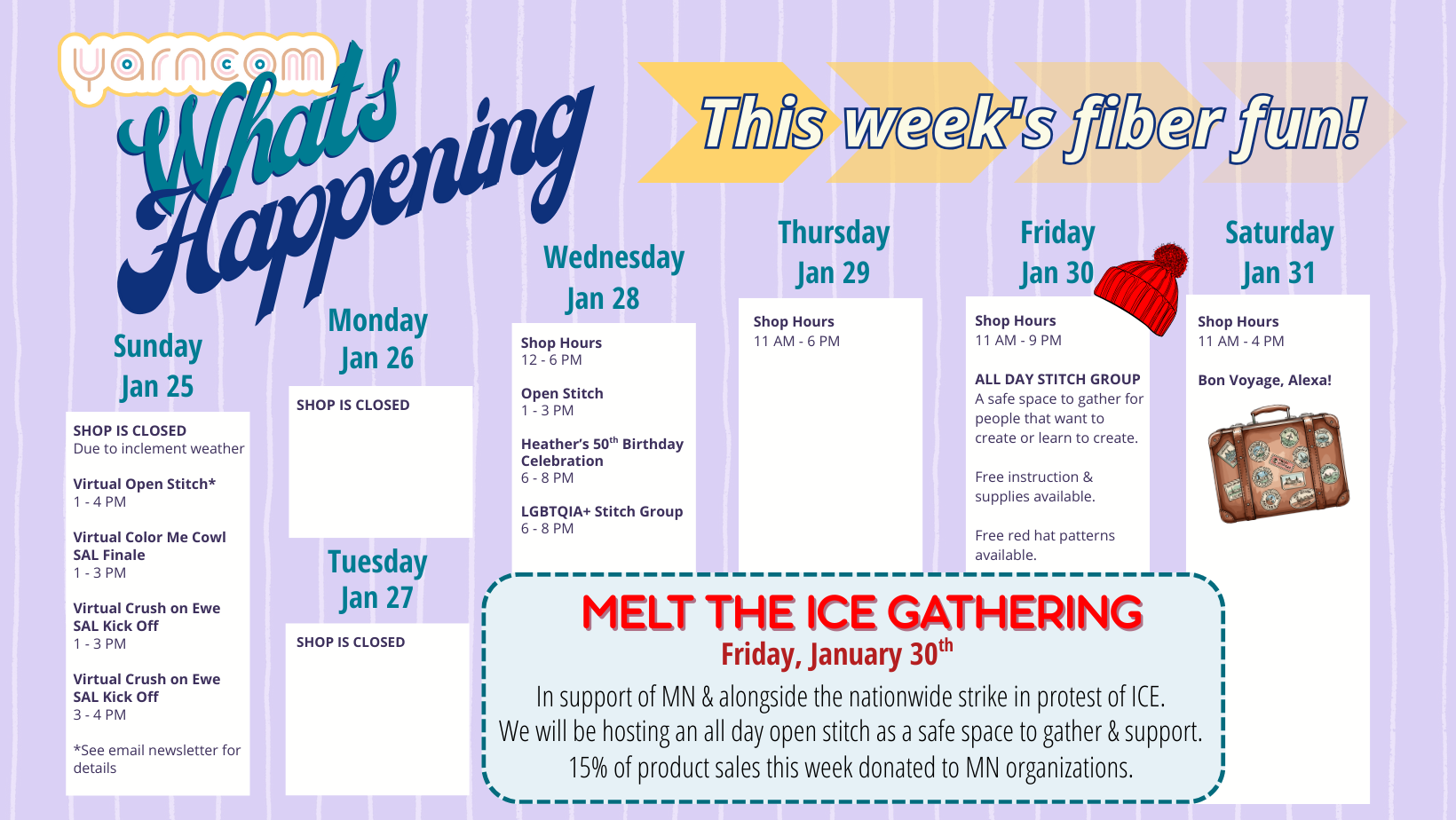 yarncom

Whats Happening

This week's fiber fun!

Sunday
Jan 25

SHOP IS CLOSED
Due to inclement weather

Virtual Open Stitch*
1 - 4 PM

Virtual Color Me Cowl SAL Finale
1 - 3 PM

Virtual Crush on Ewe SAL Kick Off
1 - 3 PM

Virtual Crush on Ewe SAL Kick Off
3 - 4 PM

*See email newsletter for details

Monday
Jan 26

SHOP IS CLOSED

Tuesday
Jan 27

SHOP IS CLOSED

Wednesday
Jan 28

Shop Hours
12 - 6 PM

Open Stitch
1 - 3 PM

Heather's 50$^{th}$ Birthday Celebration
6 - 8 PM

LGBTQIA+ Stitch Group
6 - 8 PM

Thursday
Jan 29

Shop Hours
11 AM - 6 PM

Friday
Jan 30

Shop Hours
11 AM - 9 PM

ALL DAY STITCH GROUP
A safe space to gather for people that want to create or learn to create.

Free instruction & supplies available.

Free red hat patterns available.

Saturday
Jan 31

Shop Hours
11 AM - 4 PM

Bon Voyage, Alexa!

MELT THE ICE GATHERING
Friday, January 30$^{th}$
In support of MN & alongside the nationwide strike in protest of ICE.
We will be hosting an all day open stitch as a safe space to gather & support.
15% of product sales this week donated to MN organizations.